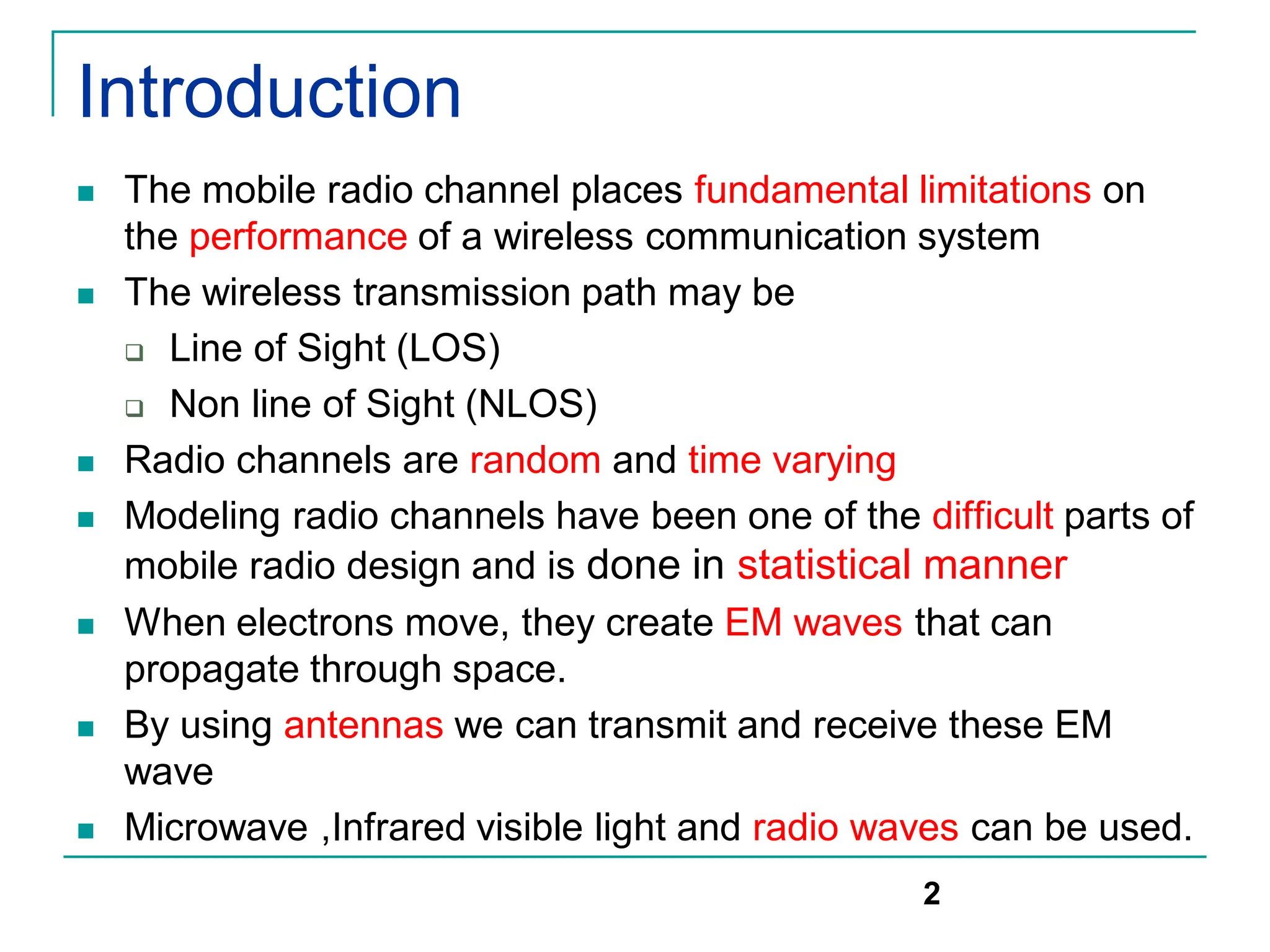 Introduction

- The mobile radio channel places fundamental limitations on the performance of a wireless communication system
- The wireless transmission path may be
  - Line of Sight (LOS)
  - Non line of Sight (NLOS)
- Radio channels are random and time varying
- Modeling radio channels have been one of the difficult parts of mobile radio design and is done in statistical manner
- When electrons move, they create EM waves that can propagate through space.
- By using antennas we can transmit and receive these EM wave
- Microwave ,Infrared visible light and radio waves can be used.

2